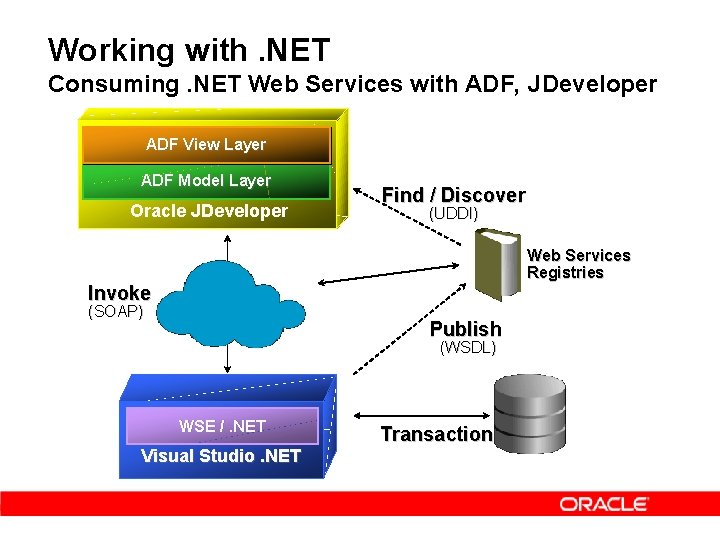 Working with .NET
Consuming .NET Web Services with ADF, JDeveloper

ADF View Layer
ADF Model Layer
Oracle JDeveloper

Find / Discover
(UDDI)

Web Services
Registries

Invoke
(SOAP)

Publish
(WSDL)

WSE / .NET
Visual Studio .NET

Transaction

ORACLE